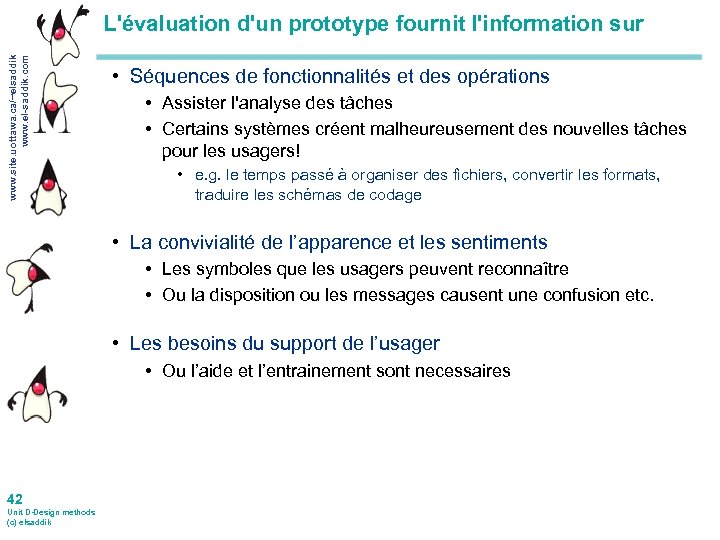 www.site.uottawa.ca/~elsaddik
www.el-saddik.com

L'évaluation d'un prototype fournit l'information sur

• Séquences de fonctionnalités et des opérations
  • Assister l'analyse des tâches
  • Certains systèmes créent malheureusement des nouvelles tâches pour les usagers!
    • e.g. le temps passé à organiser des fichiers, convertir les formats, traduire les schémas de codage

• La convivialité de l'apparence et les sentiments
  • Les symboles que les usagers peuvent reconnaître
  • Ou la disposition ou les messages causent une confusion etc.

• Les besoins du support de l'usager
  • Ou l'aide et l'entrainement sont necessaires

42
Unit D-Design methods
(c) elsaddik